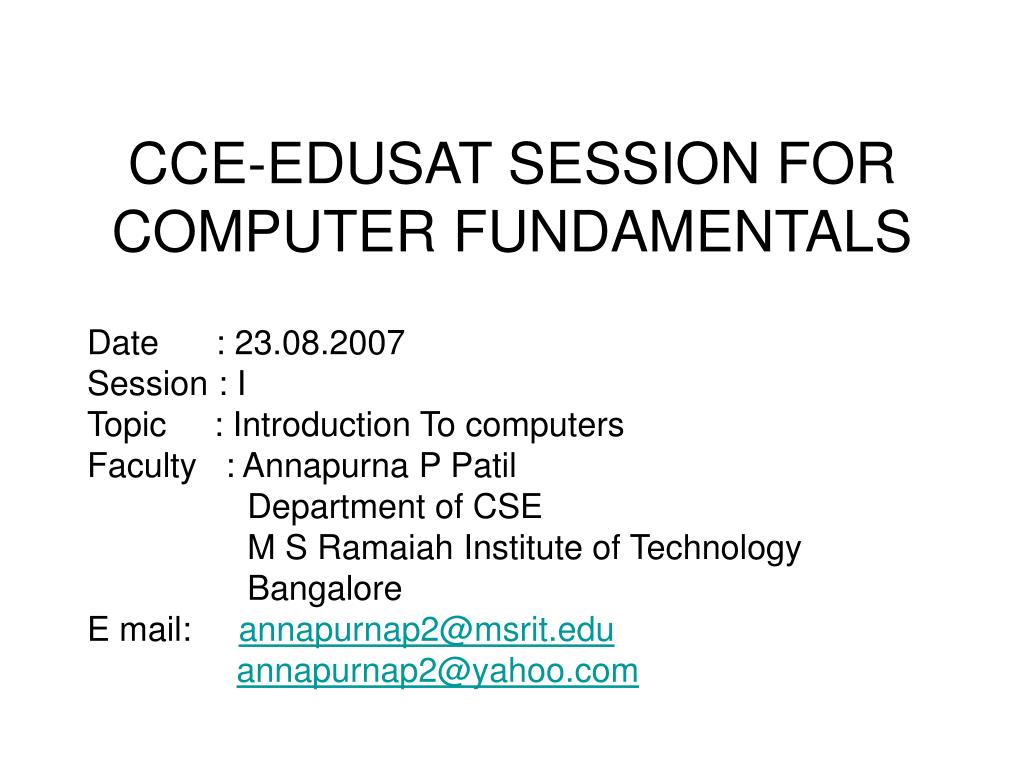 CCE-EDUSAT SESSION FOR COMPUTER FUNDAMENTALS

Date : 23.08.2007
Session : I
Topic : Introduction To computers
Faculty : Annapurna P Patil
Department of CSE
M S Ramaiah Institute of Technology
Bangalore
E mail: annapurnap2@msrit.edu
annapurnap2@yahoo.com